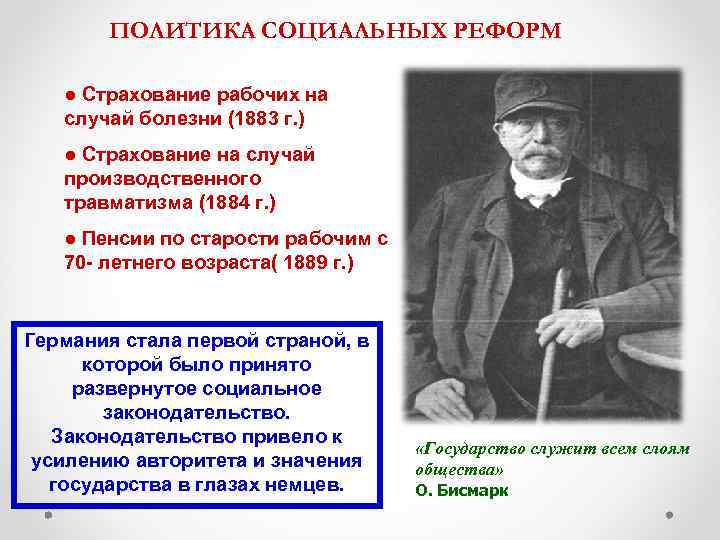 ПОЛИТИКА СОЦИАЛЬНЫХ РЕФОРМ

● Страхование рабочих на случай болезни (1883 г.)

● Страхование на случай производственного травматизма (1884 г.)

● Пенсии по старости рабочим с 70- летнего возраста( 1889 г.)

Германия стала первой страной, в которой было принято развернутое социальное законодательство. Законодательство привело к усилению авторитета и значения государства в глазах немцев.

«Государство служит всем слоям общества»
О. Бисмарк